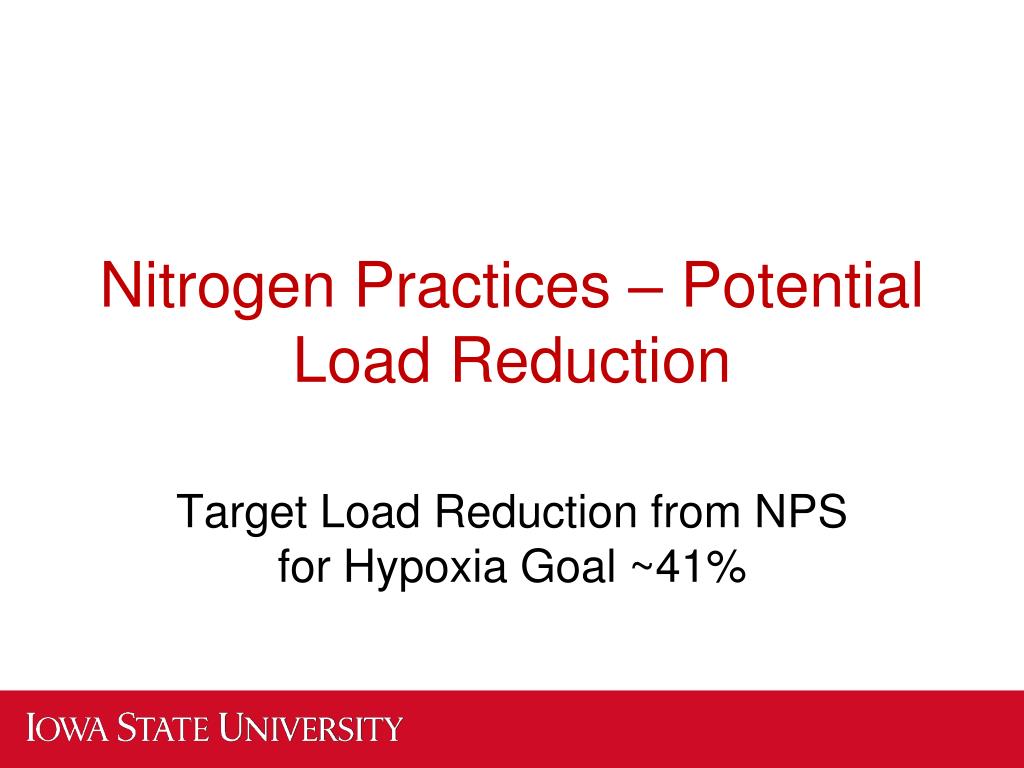 Nitrogen Practices – Potential Load Reduction

Target Load Reduction from NPS for Hypoxia Goal ~41%

IOWA STATE UNIVERSITY